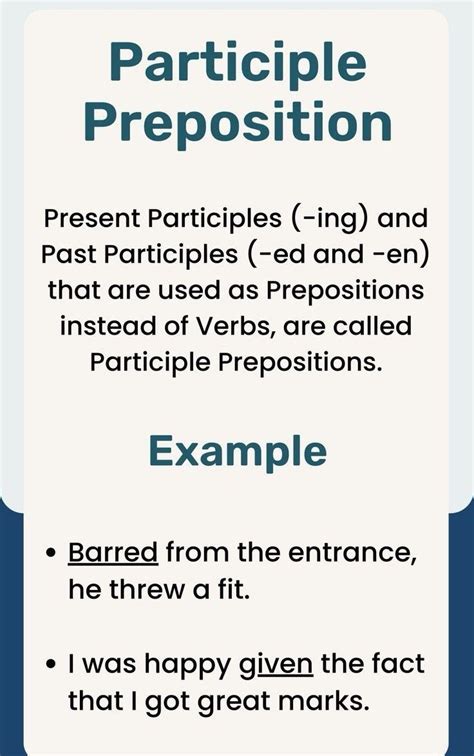 Participle Preposition

Present Participles (-ing) and Past Participles (-ed and -en) that are used as Prepositions instead of Verbs, are called Participle Prepositions.

Example

• Barred from the entrance, he threw a fit.

• I was happy given the fact that I got great marks.